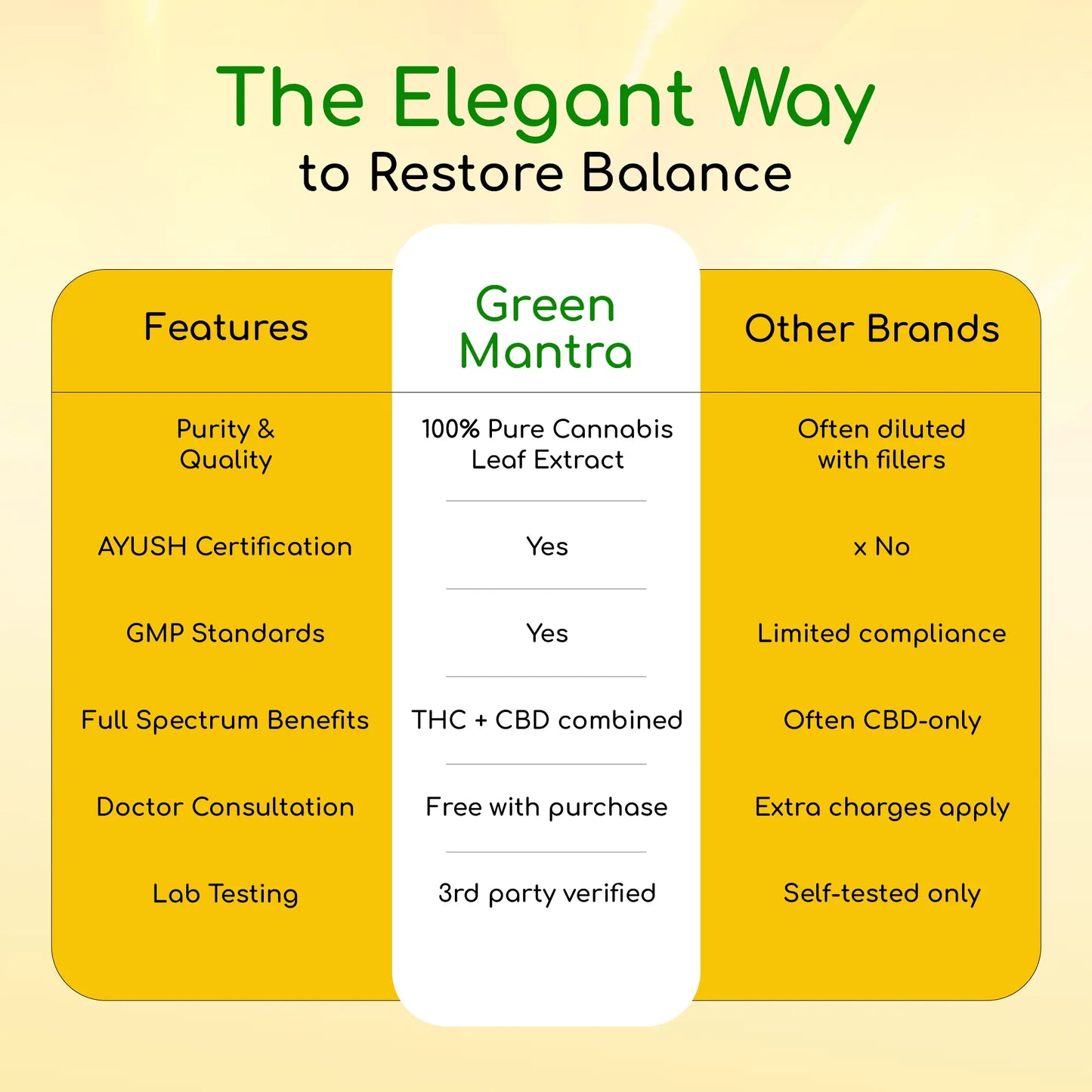 The Elegant Way
to Restore Balance

| Features | Green Mantra | Other Brands |
|---|---|---|
| Purity & Quality | 100% Pure Cannabis Leaf Extract | Often diluted with fillers |
| AYUSH Certification | Yes | x No |
| GMP Standards | Yes | Limited compliance |
| Full Spectrum Benefits | THC + CBD combined | Often CBD-only |
| Doctor Consultation | Free with purchase | Extra charges apply |
| Lab Testing | 3rd party verified | Self-tested only |